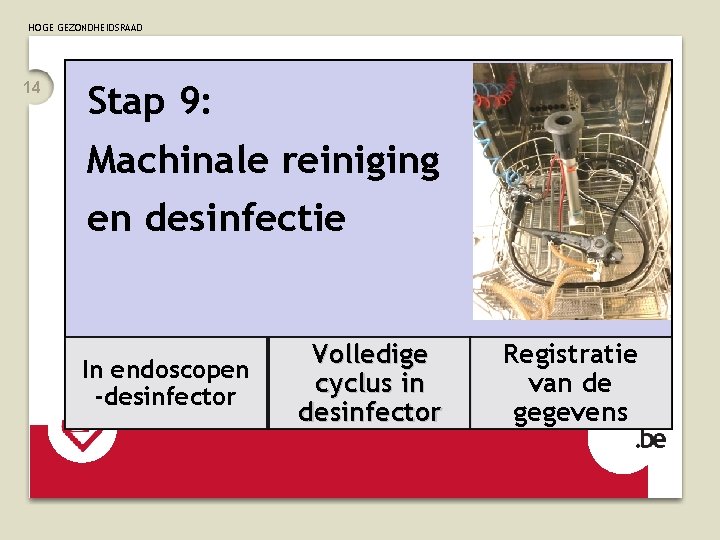 HOGE GEZONDHEIDSRAAD

14

Stap 9:
Machinale reiniging en desinfectie

| In endoscopen -desinfector | Volledige cyclus in desinfector | Registratie van de gegevens |
|---|---|---|

.be